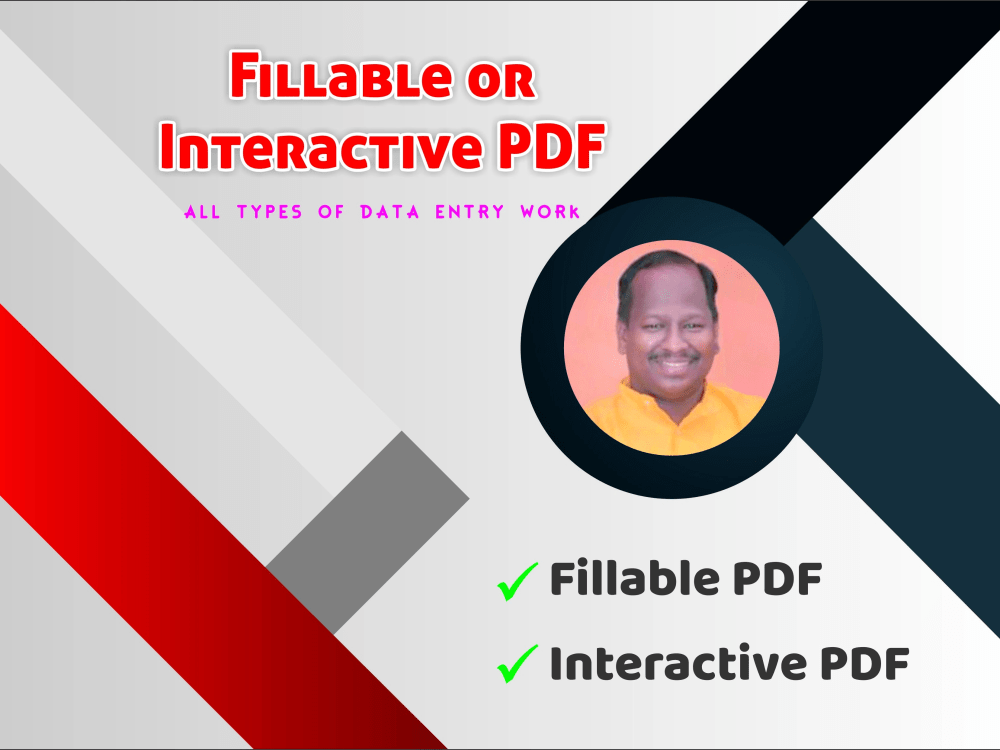 Fillable or Interactive PDF

ALL TYPES OF DATA ENTRY WORK

✓ Fillable PDF

✓ Interactive PDF